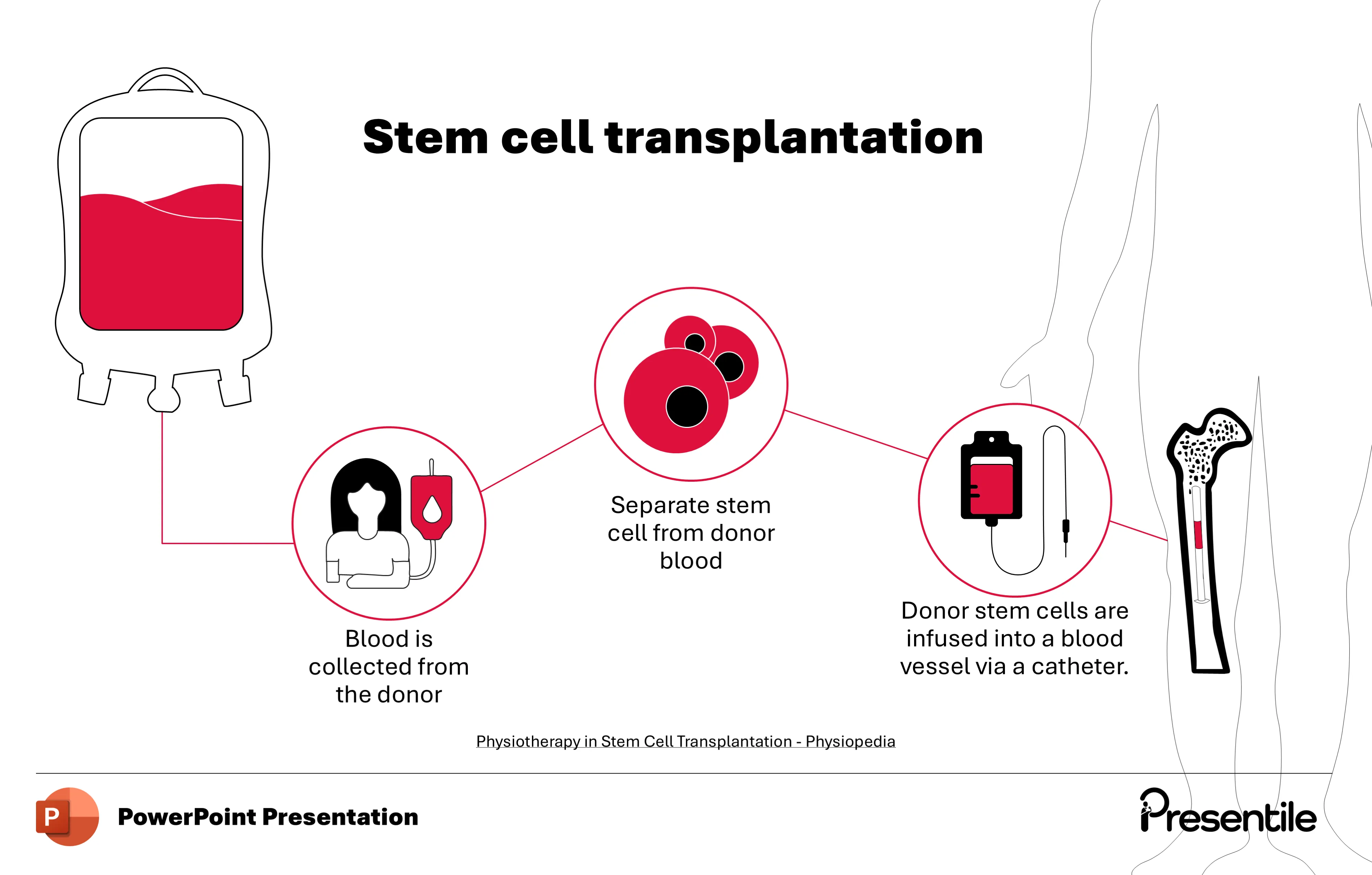 Stem cell transplantation

Blood is collected from the donor

Separate stem cell from donor blood

Donor stem cells are infused into a blood vessel via a catheter.

Physiotherapy in Stem Cell Transplantation - Physiopedia

P PowerPoint Presentation

Presentile